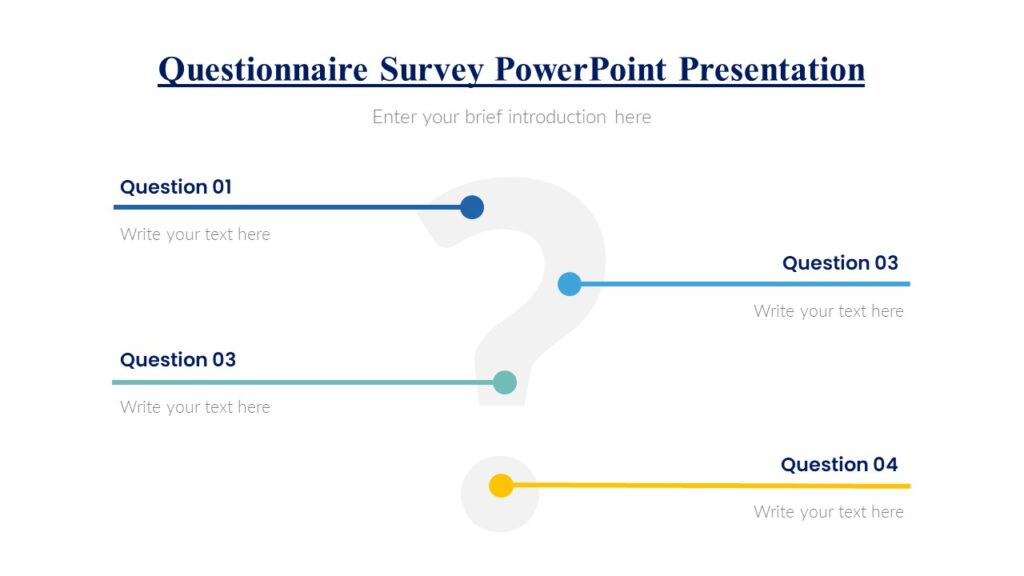 Questionnaire Survey PowerPoint Presentation

Enter your brief introduction here

Question 01

Write your text here

Question 03

Write your text here

Question 03

Write your text here

Question 04

Write your text here